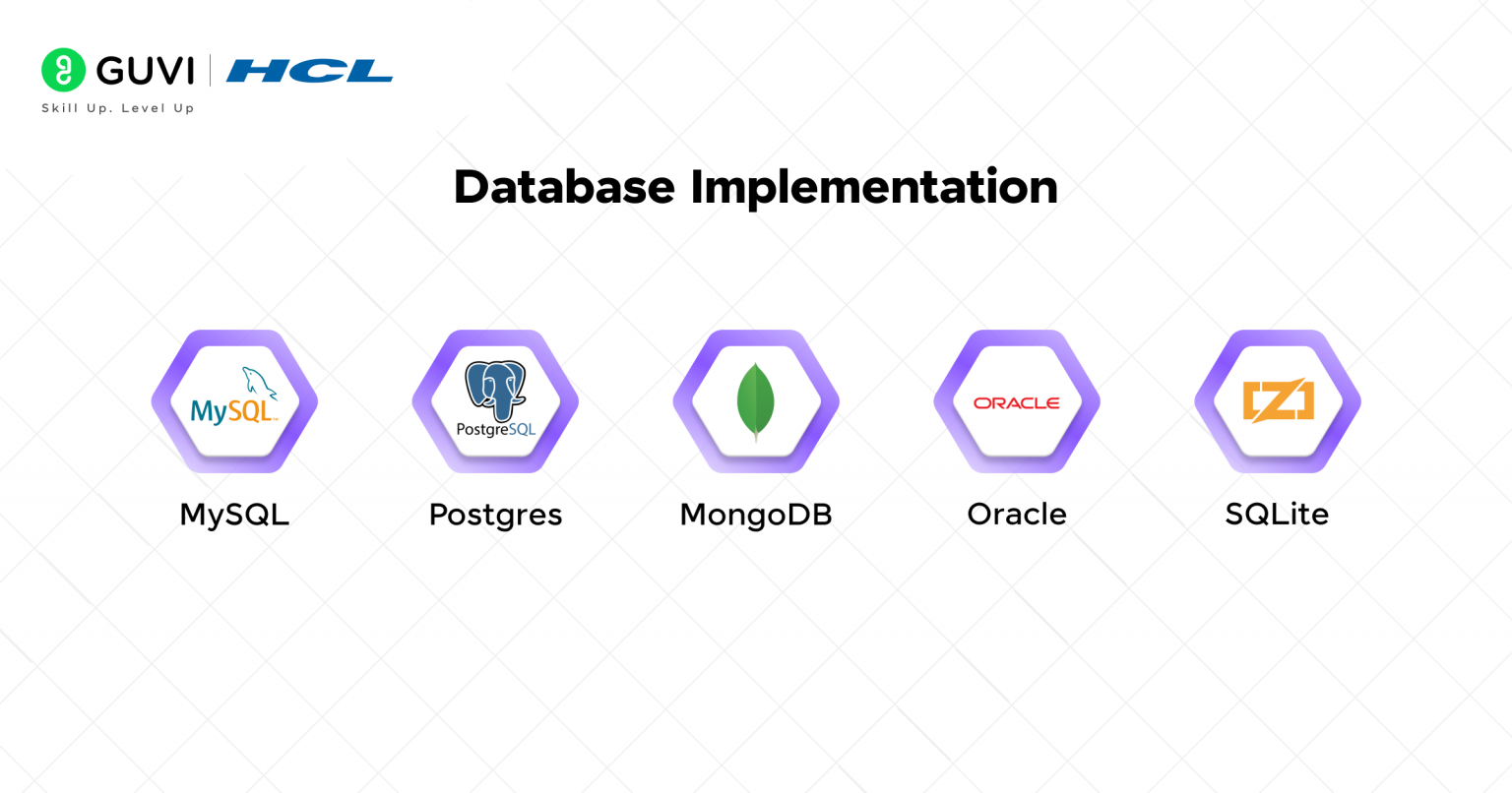 GUVI | HCL
Skill Up. Level Up

Database Implementation

MySQL
MySQL

PostgreSQL
Postgres

MongoDB

ORACLE
Oracle

[Z]
SQLite